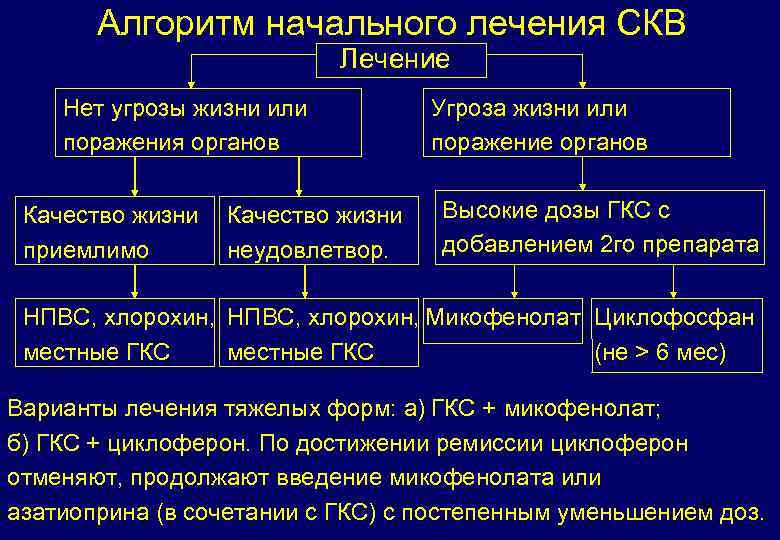 Алгоритм начального лечения СКВ

Лечение

Нет угрозы жизни или поражения органов

Угроза жизни или поражение органов

Качество жизни приемлимо

Качество жизни неудовлетвор.

Высокие дозы ГКС с добавлением 2го препарата

НПВС, хлорохин, местные ГКС

НПВС, хлорохин, местные ГКС

Микофенолат

Циклофосфан (не > 6 мес)

Варианты лечения тяжелых форм: а) ГКС + микофенолат; б) ГКС + циклоферон. По достижении ремиссии циклоферон отменяют, продолжают введение микофенолата или азатиоприна (в сочетании с ГКС) с постепенным уменьшением доз.